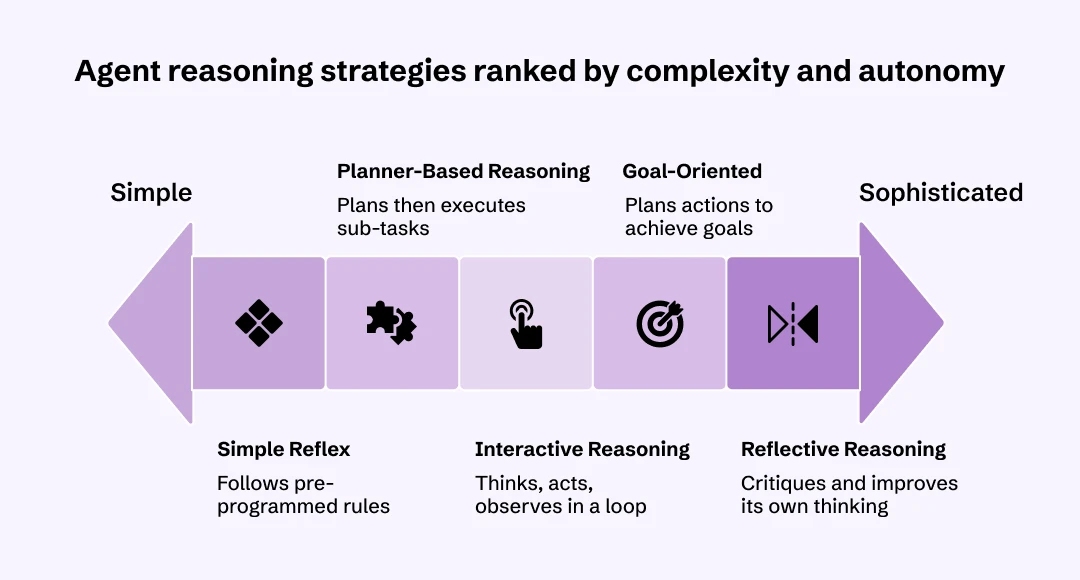 Agent reasoning strategies ranked by complexity and autonomy

Simple

Planner-Based Reasoning

Plans then executes sub-tasks

Goal-Oriented

Plans actions to achieve goals

Sophisticated

Simple Reflex

Follows pre-programmed rules

Interactive Reasoning

Thinks, acts, observes in a loop

Reflective Reasoning

Critiques and improves its own thinking